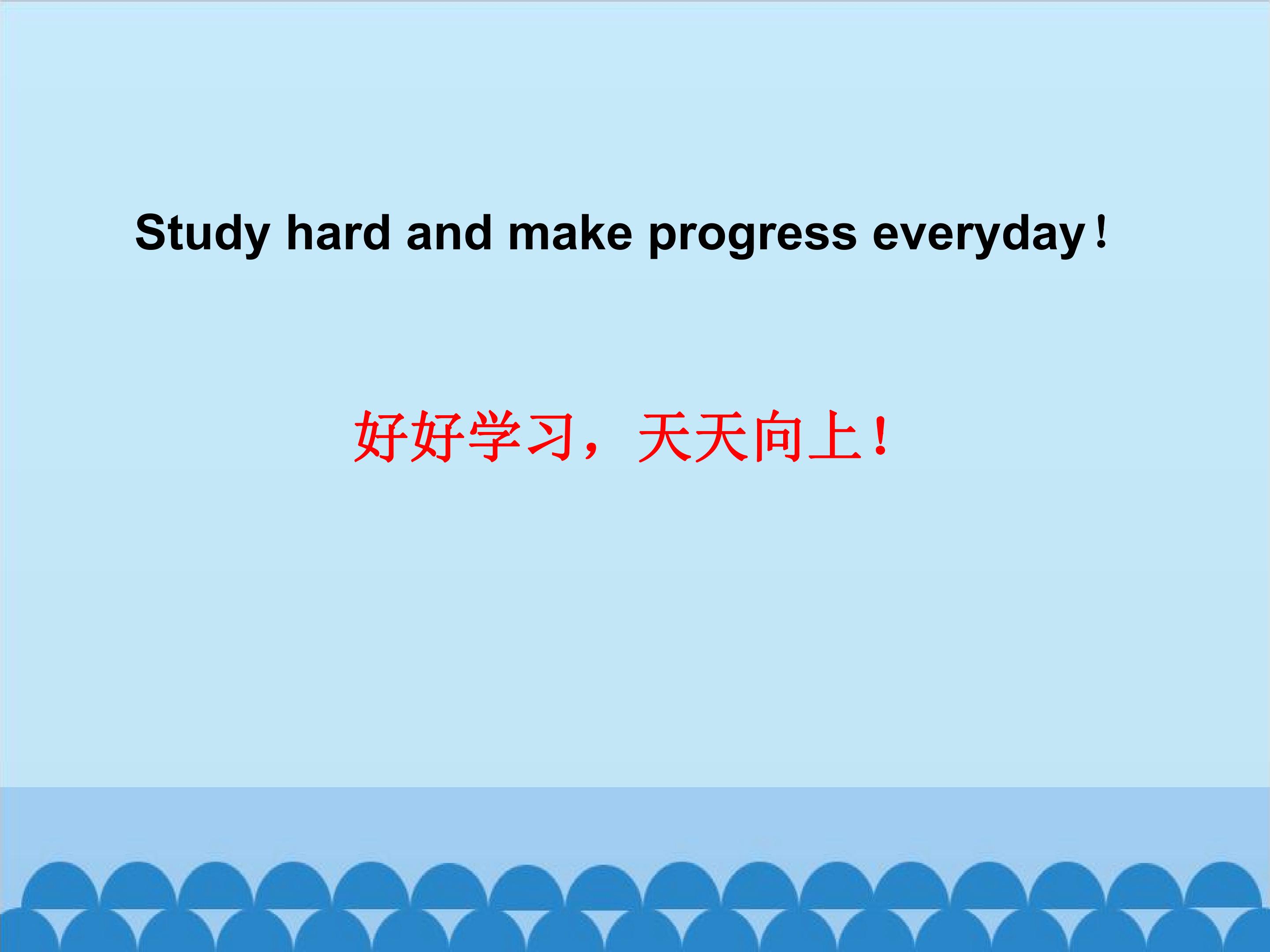 Study hard and make progress everyday！

好好学习，天天向上！